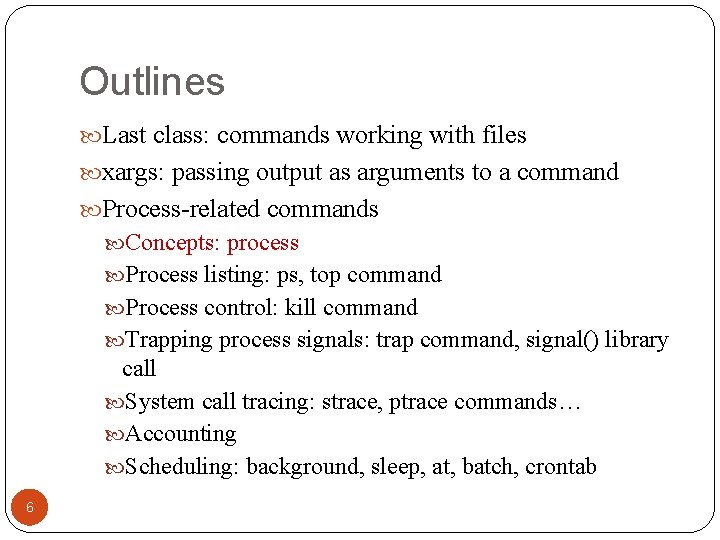 Outlines

Last class: commands working with files

xargs: passing output as arguments to a command

Process-related commands

Concepts: process

Process listing: ps, top command

Process control: kill command

Trapping process signals: trap command, signal() library call

System call tracing: strace, ptrace commands…

Accounting

Scheduling: background, sleep, at, batch, crontab

6